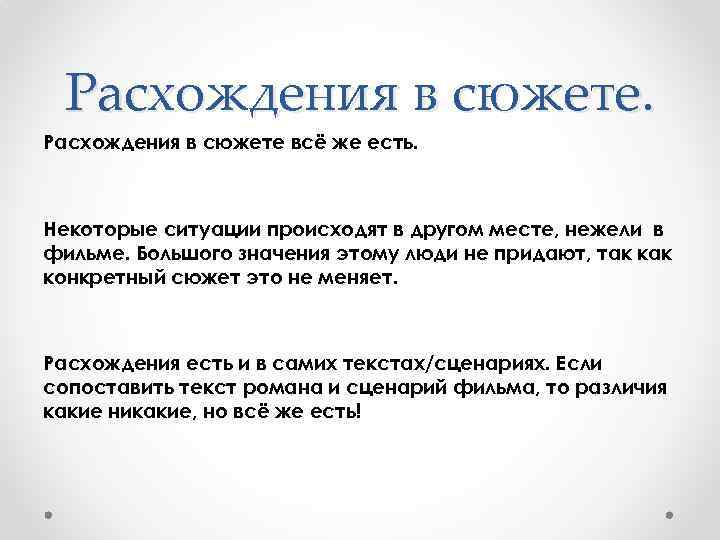 Расхождения в сюжете.

Расхождения в сюжете всё же есть.

Некоторые ситуации происходят в другом месте, нежели в фильме. Большого значения этому люди не придают, так как конкретный сюжет это не меняет.

Расхождения есть и в самих текстах/сценариях. Если сопоставить текст романа и сценарий фильма, то различия какие никакие, но всё же есть!